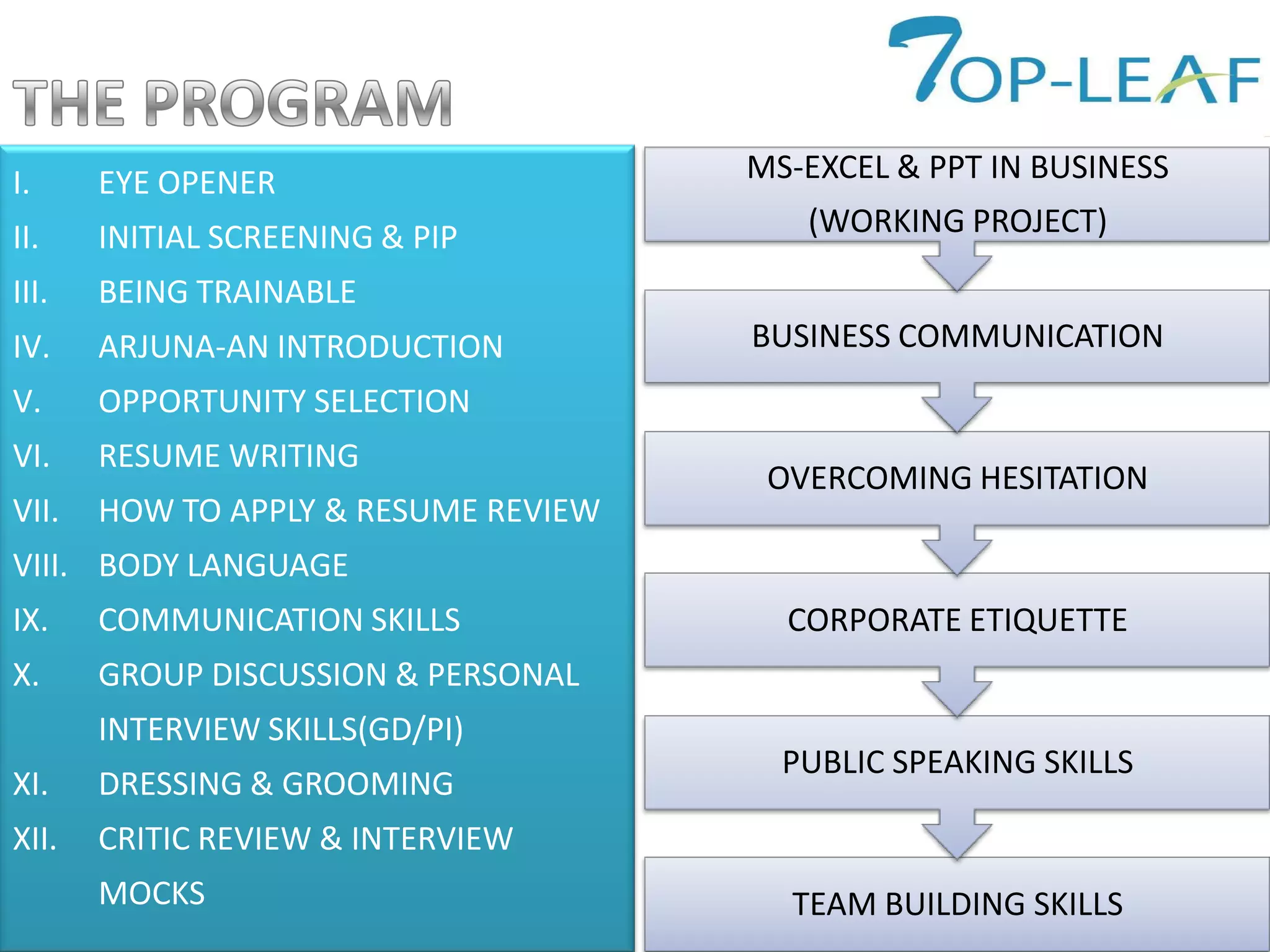 THE PROGRAM

TOP-LEAF

I. EYE OPENER
II. INITIAL SCREENING & PIP
III. BEING TRAINABLE
IV. ARJUNA-AN INTRODUCTION
V. OPPORTUNITY SELECTION
VI. RESUME WRITING
VII. HOW TO APPLY & RESUME REVIEW
VIII. BODY LANGUAGE
IX. COMMUNICATION SKILLS
X. GROUP DISCUSSION & PERSONAL INTERVIEW SKILLS(GD/PI)
XI. DRESSING & GROOMING
XII. CRITIC REVIEW & INTERVIEW MOCKS

MS-EXCEL & PPT IN BUSINESS (WORKING PROJECT)

BUSINESS COMMUNICATION

OVERCOMING HESITATION

CORPORATE ETIQUETTE

PUBLIC SPEAKING SKILLS

TEAM BUILDING SKILLS